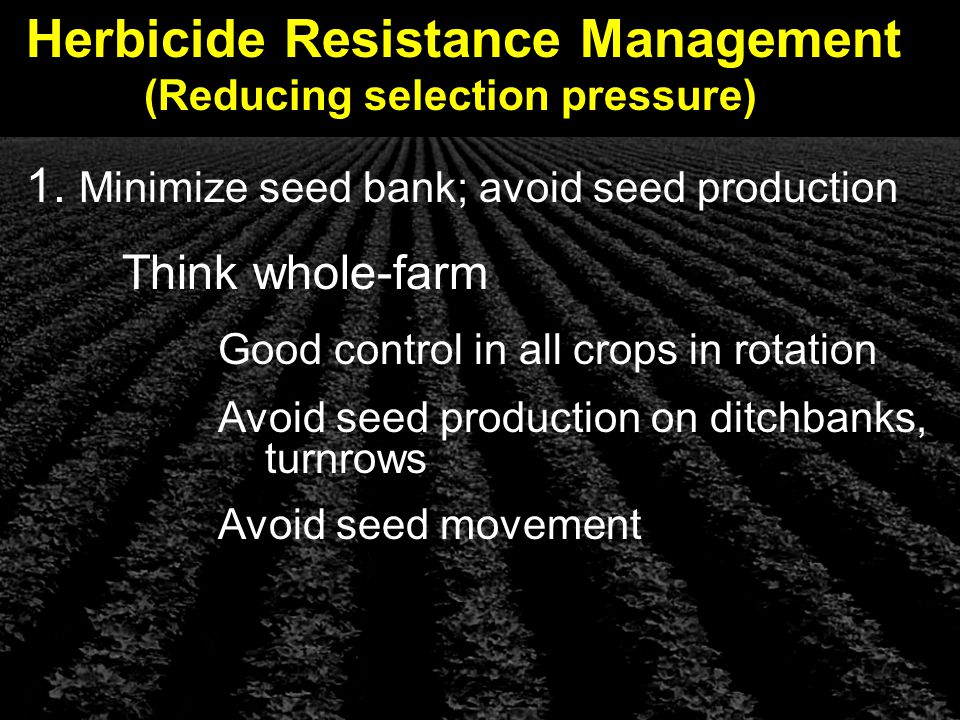 Herbicide Resistance Management
(Reducing selection pressure)

1. Minimize seed bank; avoid seed production

Think whole-farm

Good control in all crops in rotation

Avoid seed production on ditchbanks, turnrows

Avoid seed movement